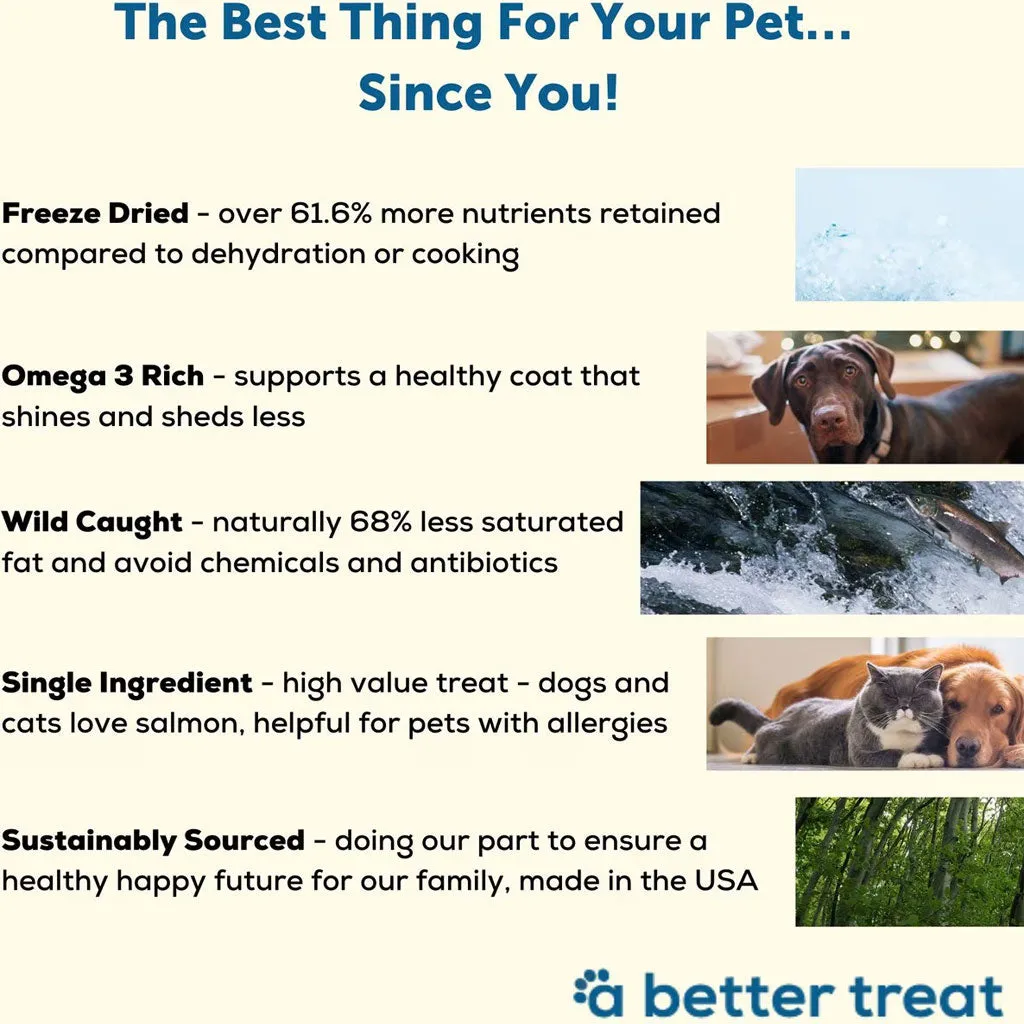 The Best Thing For Your Pet... Since You!

Freeze Dried - over 61.6% more nutrients retained compared to dehydration or cooking

Omega 3 Rich - supports a healthy coat that shines and sheds less

Wild Caught - naturally 68% less saturated fat and avoid chemicals and antibiotics

Single Ingredient - high value treat - dogs and cats love salmon, helpful for pets with allergies

Sustainably Sourced - doing our part to ensure a healthy happy future for our family, made in the USA

a better treat